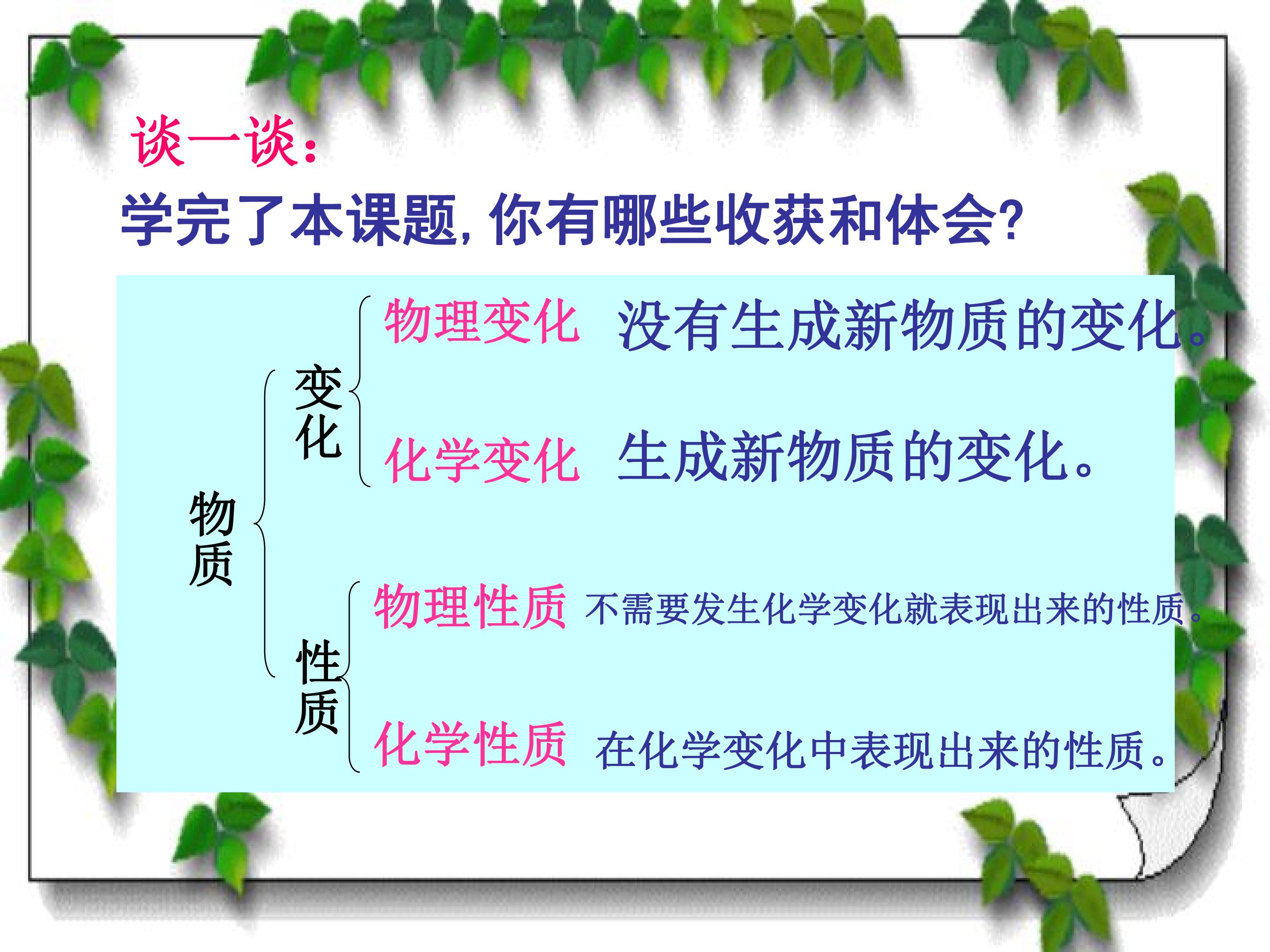 谈一谈:

学完了本课题,你有哪些收获和体会?

物质

变化

物理变化 没有生成新物质的变化。

化学变化 生成新物质的变化。

性质

物理性质 不需要发生化学变化就表现出来的性质。

化学性质 在化学变化中表现出来的性质。